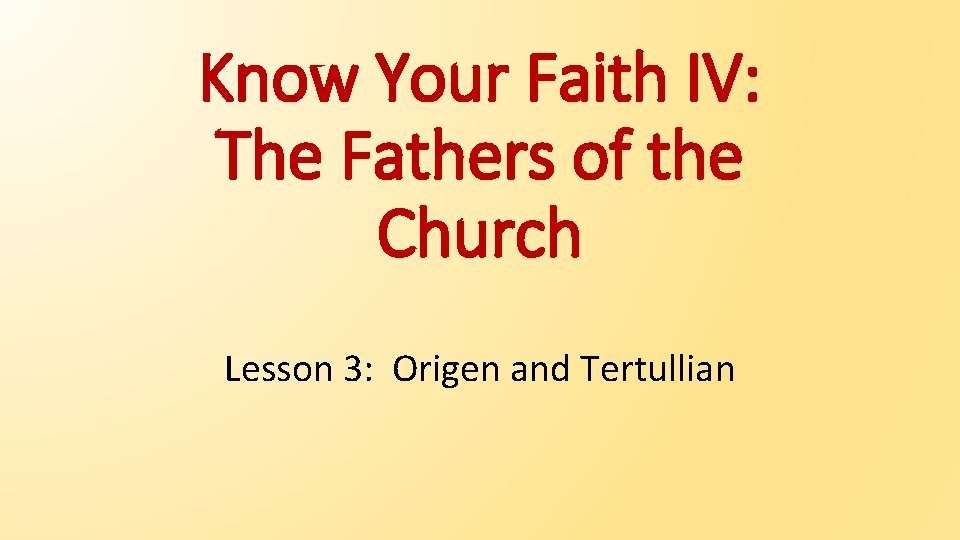 Know Your Faith IV: The Fathers of the Church

Lesson 3: Origen and Tertullian